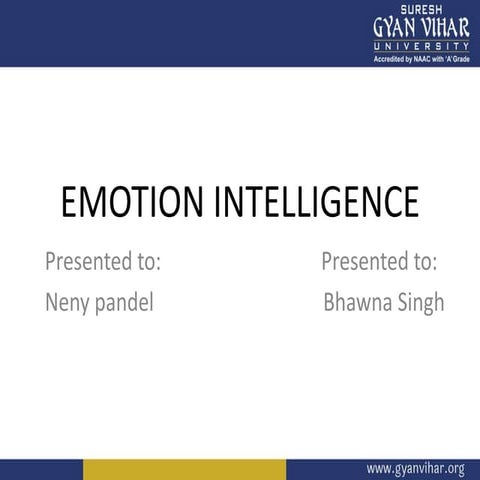 SURESH
GYAN VIHAR
UNIVERSITY
Accredited by NAAC with 'A' Grade

EMOTION INTELLIGENCE

Presented to:
Neny pandel

Presented to:
Bhawna Singh

www.gyanvihar.org